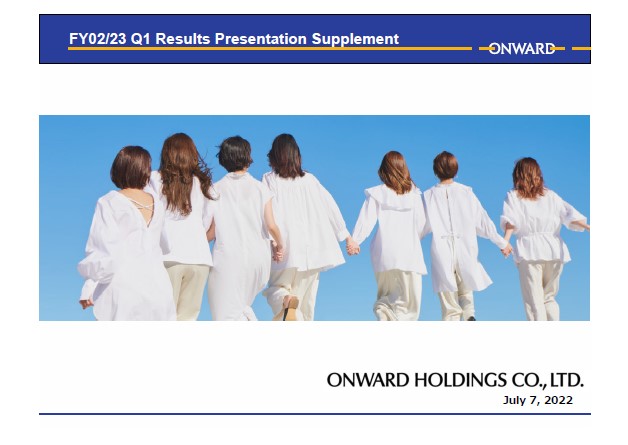 FY02/23 Q1 Results Presentation Supplement

ONWARD

ONWARD HOLDINGS CO., LTD.
July 7, 2022